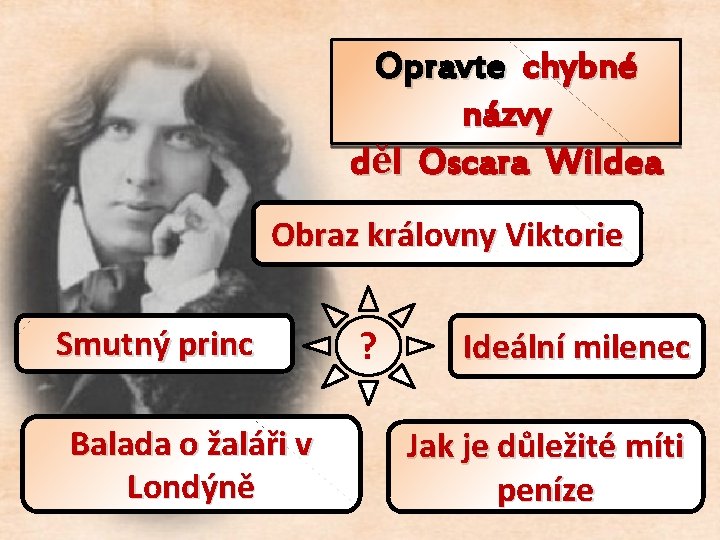 Opravte chybné názvy děl Oscara Wildea

Obraz královny Viktorie

Smutný princ

?

Ideální milenec

Balada o žaláři v Londýně

Jak je důležité míti peníze